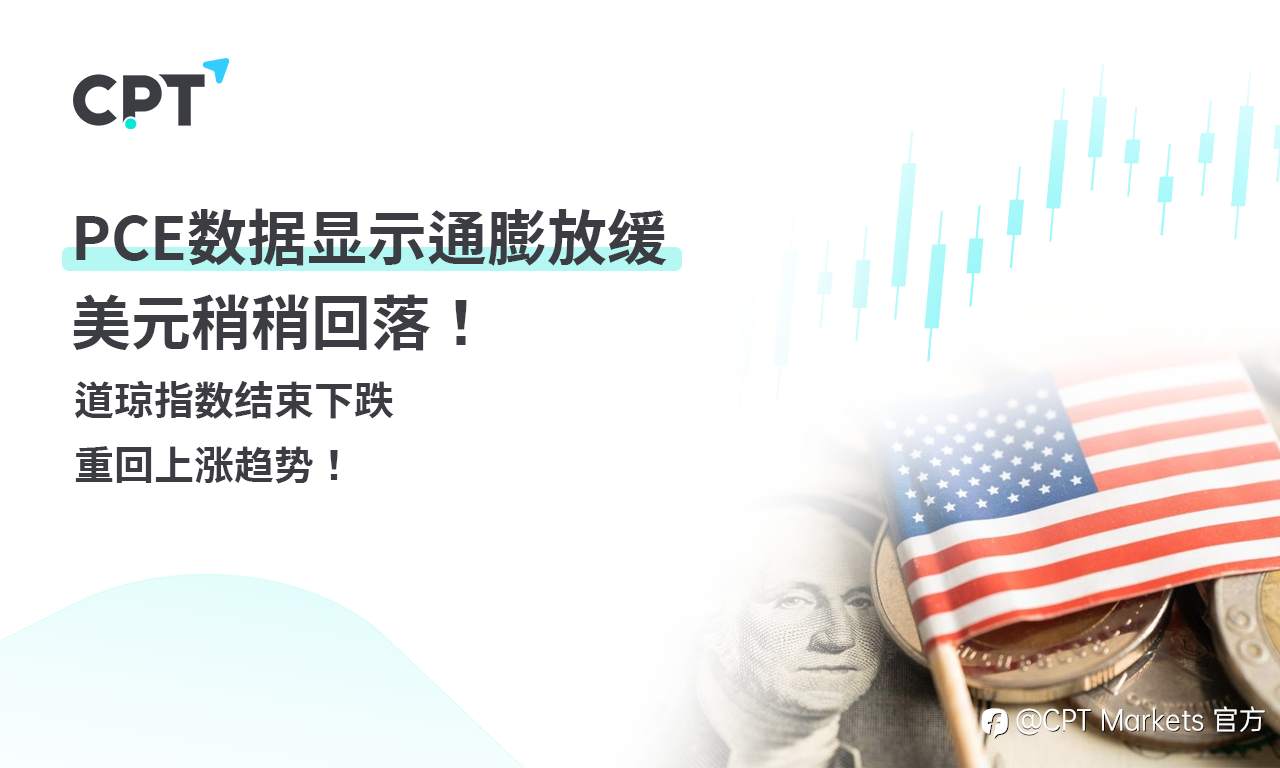 CPT

PCE数据显示通膨放缓
美元稍稍回落！

道琼指数结束下跌
重回上涨趋势！

@CPT Markets 官方